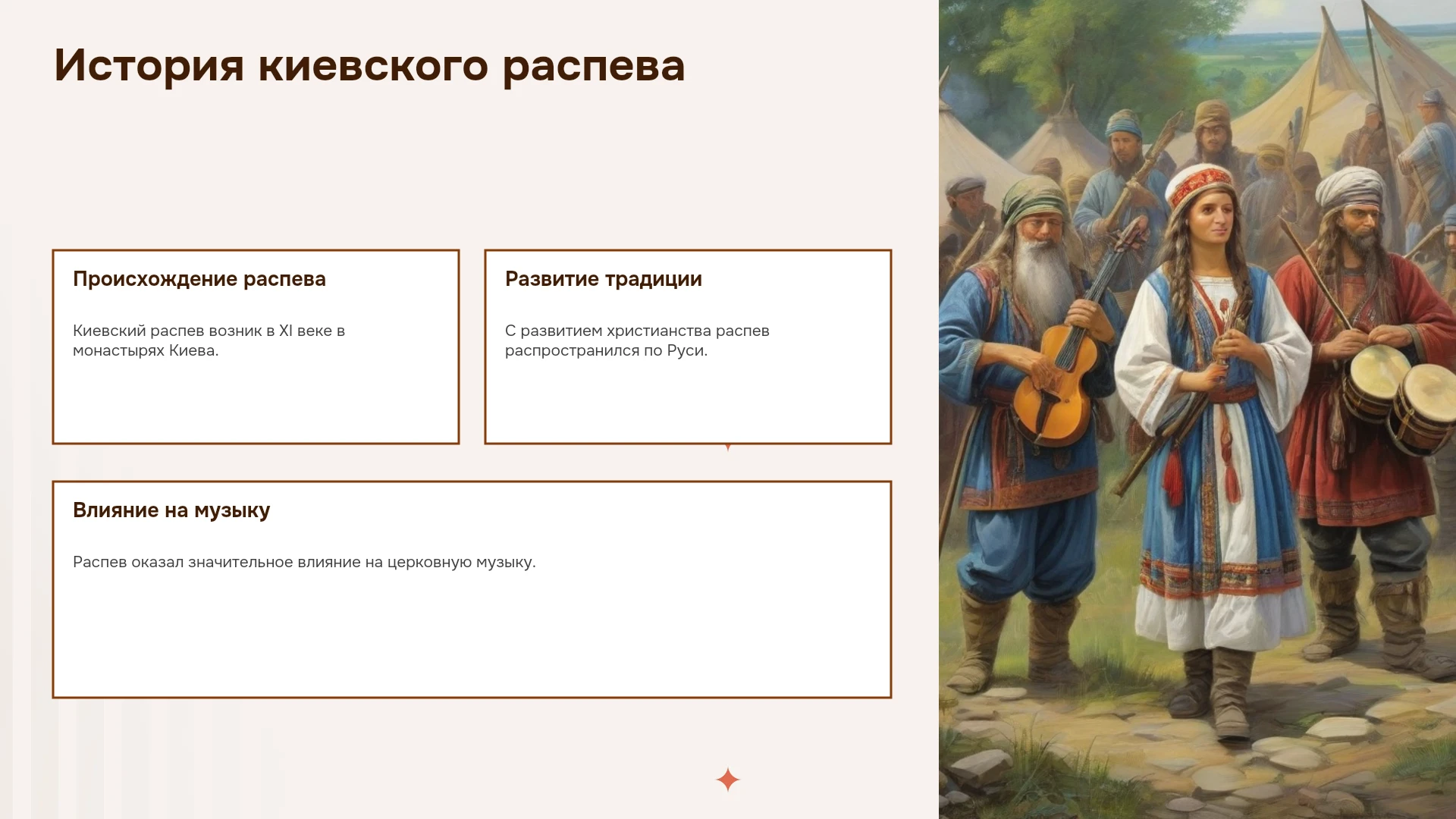 История киевского распева

Происхождение распева

Киевский распев возник в XI веке в монастырях Киева.

Развитие традиции

С развитием христианства распев распространился по Руси.

Влияние на музыку

Распев оказал значительное влияние на церковную музыку.